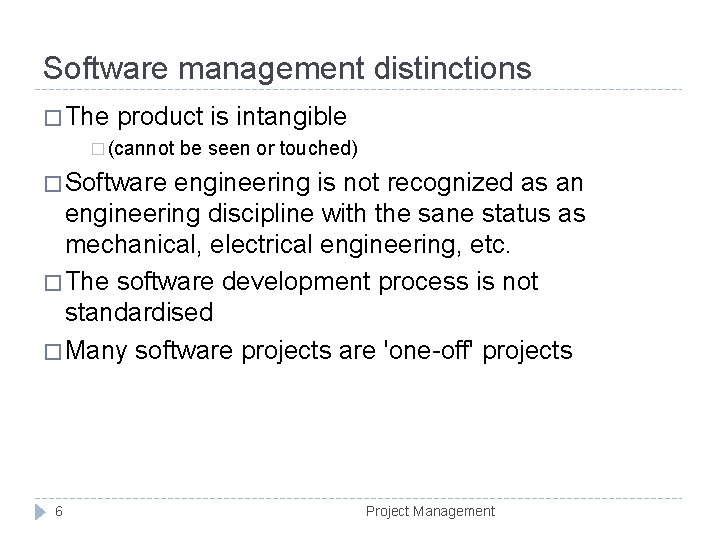 Software management distinctions

□ The product is intangible

□ (cannot be seen or touched)

□ Software engineering is not recognized as an engineering discipline with the sane status as mechanical, electrical engineering, etc.

□ The software development process is not standardised

□ Many software projects are 'one-off' projects

6

Project Management